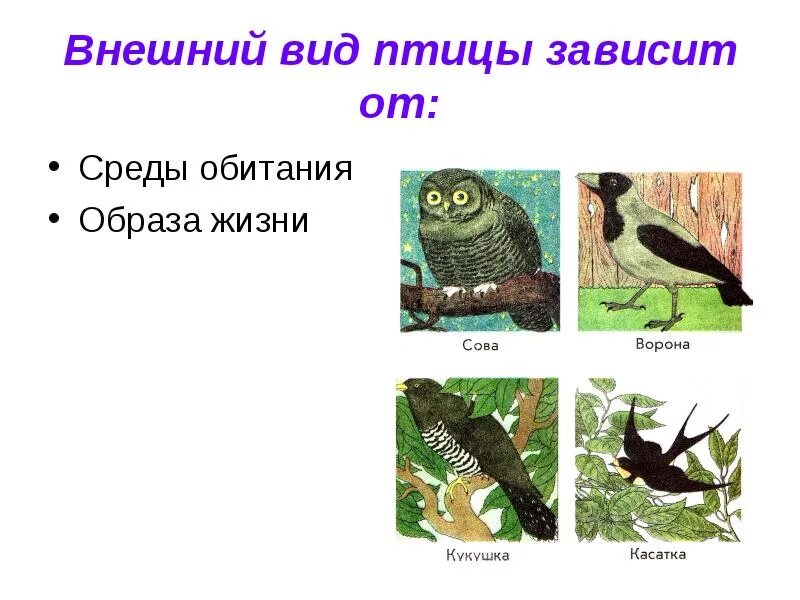 Внешний вид птицы зависит от:

• Среды обитания
• Образа жизни

Сова

Ворона

Кукушка

Касатка